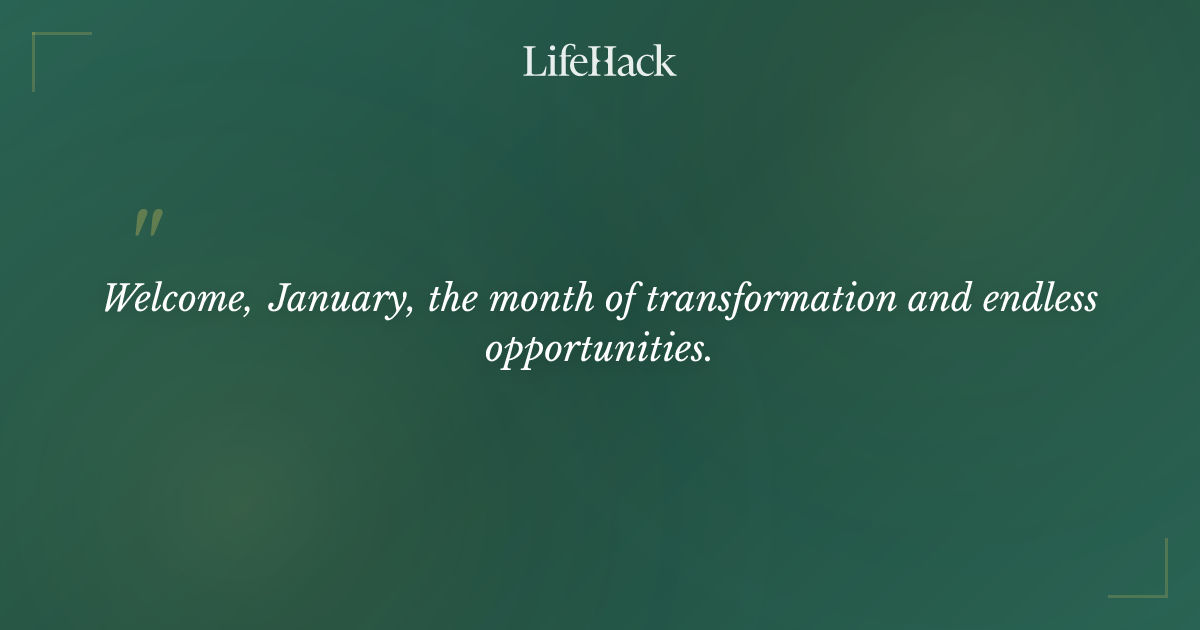 LifeHack

"

Welcome, January, the month of transformation and endless opportunities.